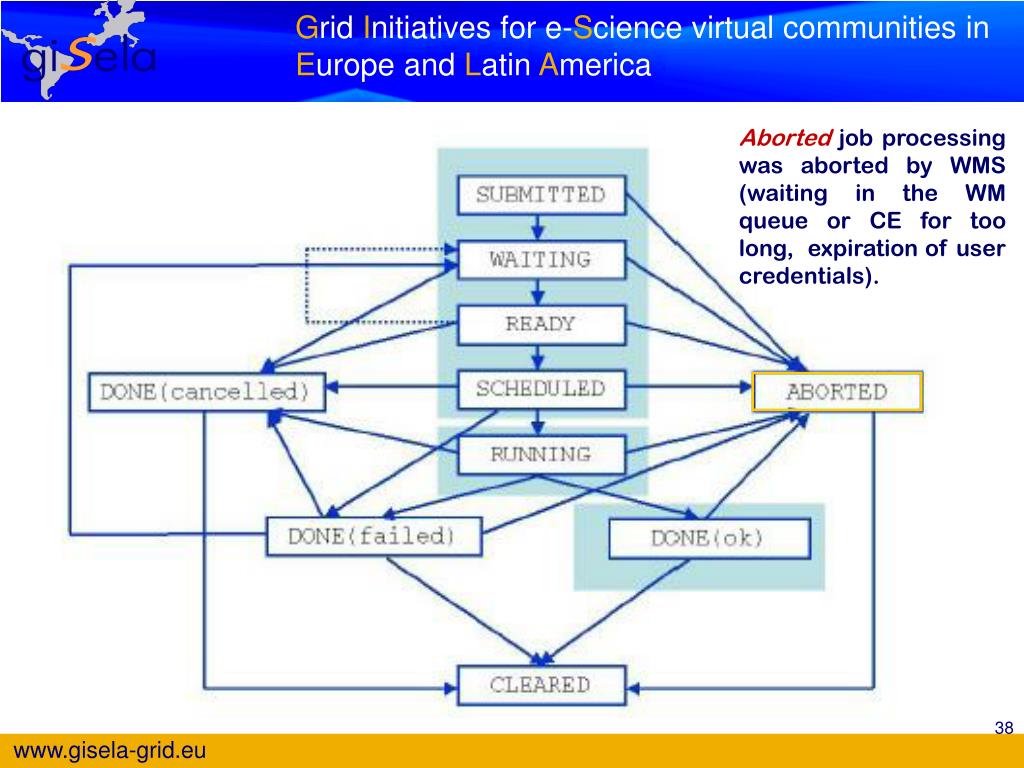 giSela

Grid Initiatives for e-Science virtual communities in Europe and Latin America

Aborted job processing was aborted by WMS (waiting in the WM queue or CE for too long, expiration of user credentials).

SUBMITTED

WAITING

READY

SCHEDULED

RUNNING

DONE(cancelled)

ABORTED

DONE(failed)

DONE(ok)

CLEARED

38

www.gisela-grid.eu